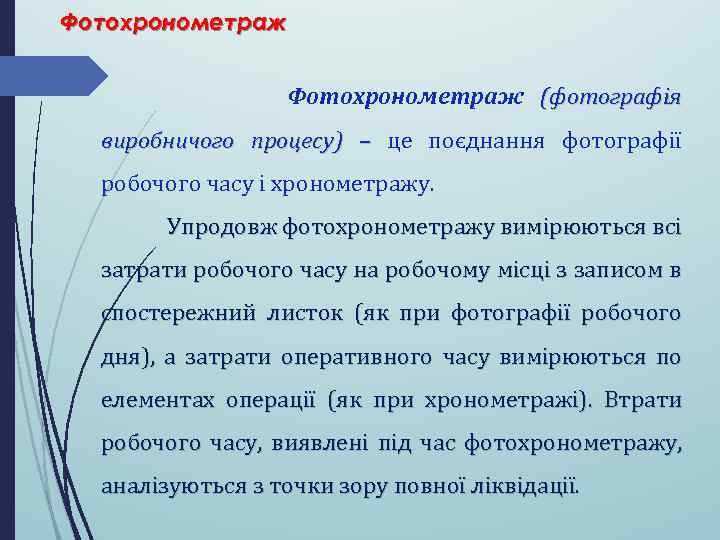 Фотохронометраж

Фотохронометраж (фотографія виробничого процесу) – це поєднання фотографії робочого часу і хронометражу.

Упродовж фотохронометражу вимірюються всі затрати робочого часу на робочому місці з записом в спостережний листок (як при фотографії робочого дня), а затрати оперативного часу вимірюються по елементах операції (як при хронометражі). Втрати робочого часу, виявлені під час фотохронометражу, аналізуються з точки зору повної ліквідації.